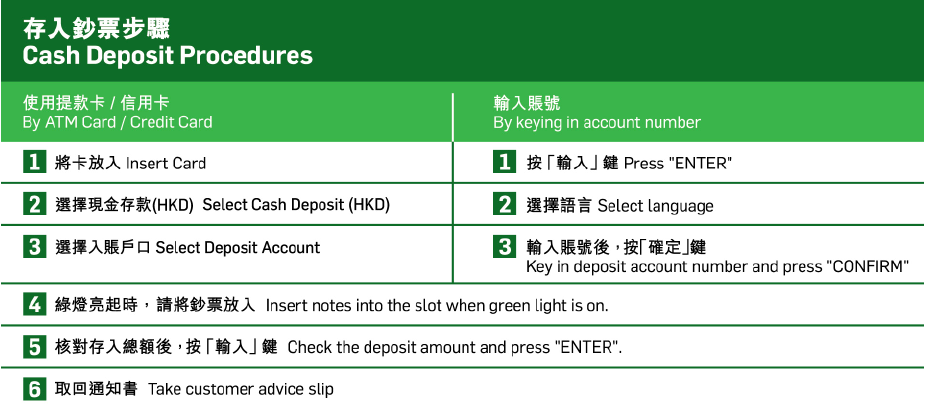 存入鈔票步驟
Cash Deposit Procedures

使用提款卡 / 信用卡
By ATM Card / Credit Card

1 將卡放入 Insert Card

2 選擇現金存款(HKD) Select Cash Deposit (HKD)

3 選擇入賬戶口 Select Deposit Account

輸入賬號
By keying in account number

1 按「輸入」鍵 Press "ENTER"

2 選擇語言 Select language

3 輸入賬號後，按「確定」鍵
Key in deposit account number and press "CONFIRM"

4 綠燈亮起時，請將鈔票放入 Insert notes into the slot when green light is on.

5 核對存入總額後，按「輸入」鍵 Check the deposit amount and press "ENTER".

6 取回通知書 Take customer advice slip